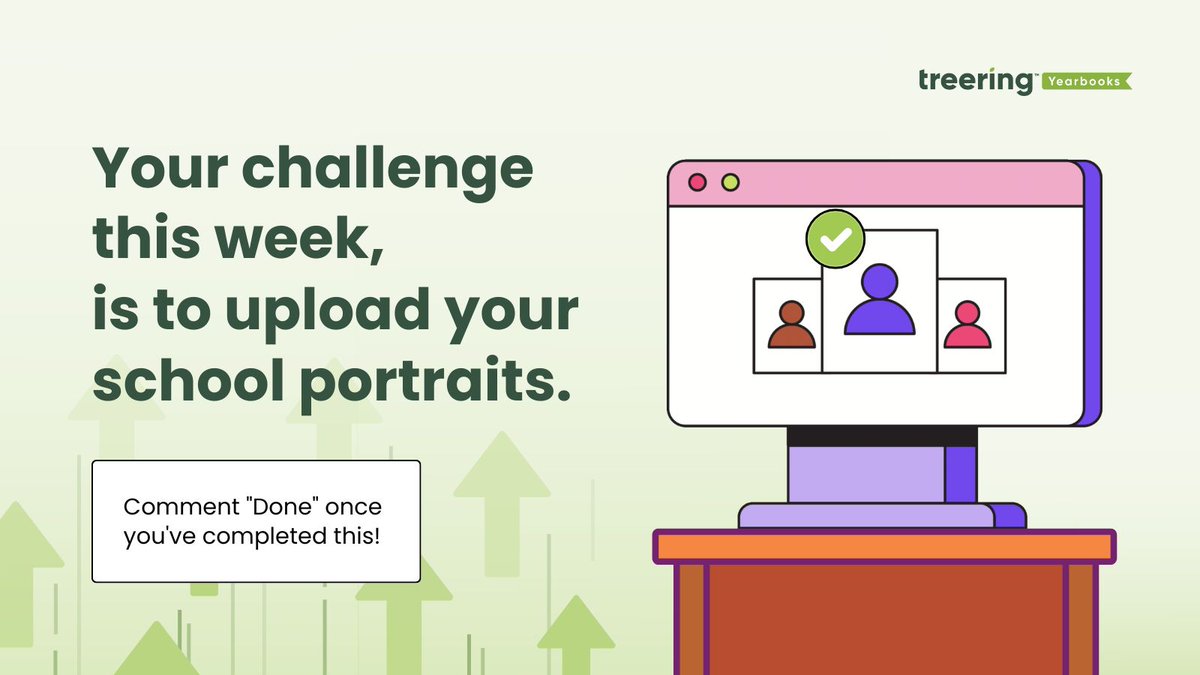 treering™ Yearbooks

Your challenge this week, is to upload your school portraits.

Comment "Done" once you've completed this!